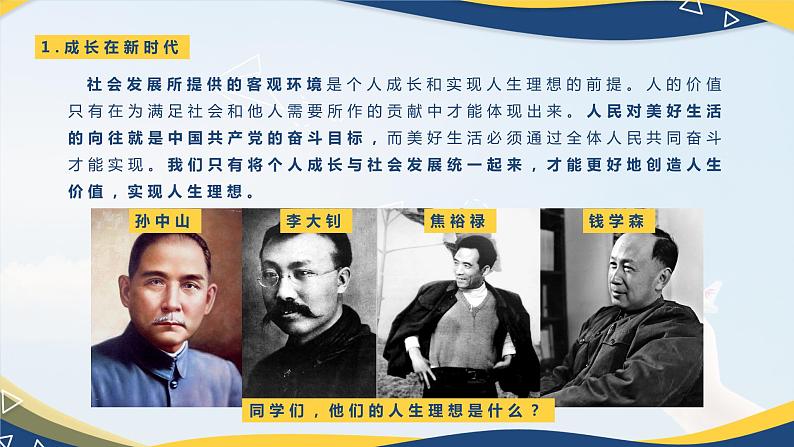 1.成长在新时代

社会发展所提供的客观环境是个人成长和实现人生理想的前提。人的价值只有在为满足社会和他人需要所作的贡献中才能体现出来。人民对美好生活的向往就是中国共产党的奋斗目标，而美好生活必须通过全体人民共同奋斗才能实现。我们只有将个人成长与社会发展统一起来，才能更好地创造人生价值，实现人生理想。

孙中山

李大钊

焦裕禄

钱学森

同学们，他们的人生理想是什么？